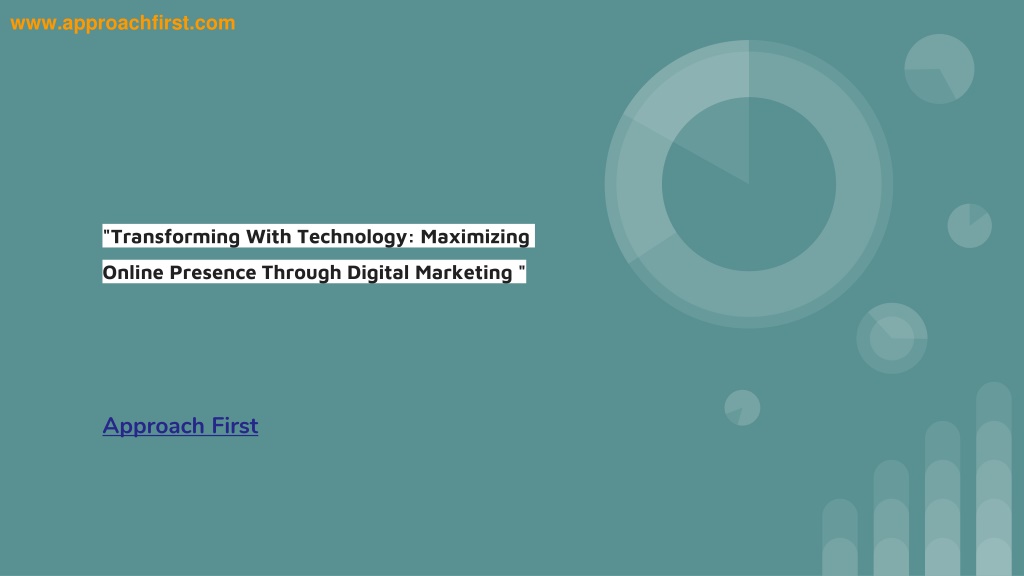 www.approachfirst.com

"Transforming With Technology: Maximizing Online Presence Through Digital Marketing "

Approach First